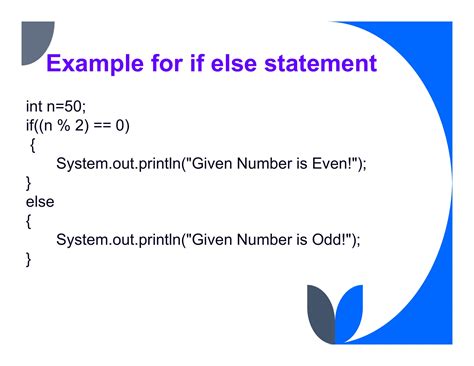 Example for if else statement

int n=50;
if((n % 2) == 0)
{
System.out.println("Given Number is Even!");
}
else
{
System.out.println("Given Number is Odd!");
}